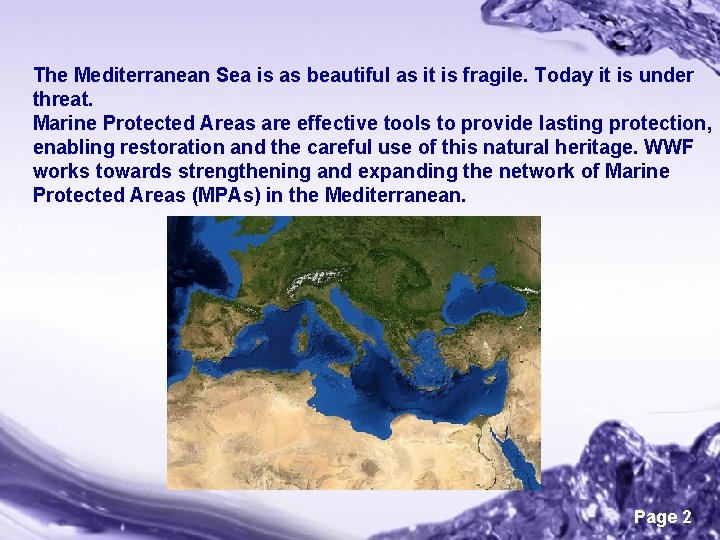 The Mediterranean Sea is as beautiful as it is fragile. Today it is under threat.
Marine Protected Areas are effective tools to provide lasting protection, enabling restoration and the careful use of this natural heritage. WWF works towards strengthening and expanding the network of Marine Protected Areas (MPAs) in the Mediterranean.

Page 2